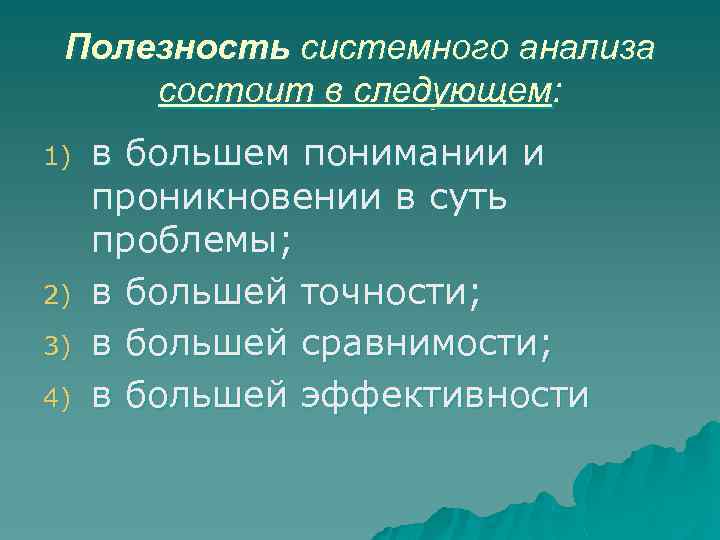 Полезность системного анализа состоит в следующем:

1) в большем понимании и проникновении в суть проблемы;
2) в большей точности;
3) в большей сравнимости;
4) в большей эффективности